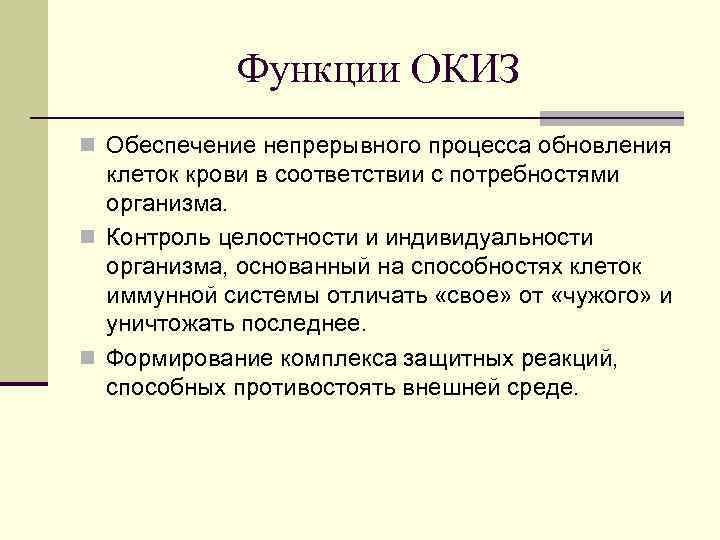 Функции ОКИЗ

Обеспечение непрерывного процесса обновления клеток крови в соответствии с потребностями организма.

Контроль целостности и индивидуальности организма, основанный на способностях клеток иммунной системы отличать «свое» от «чужого» и уничтожать последнее.

Формирование комплекса защитных реакций, способных противостоять внешней среде.